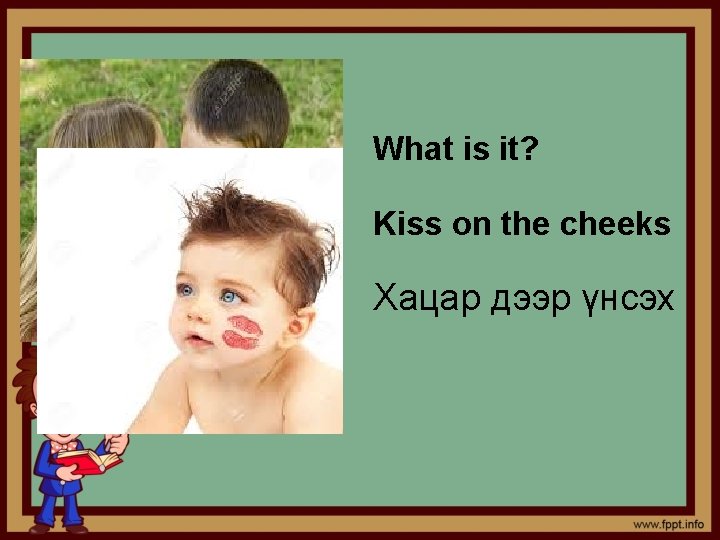 What is it?

Kiss on the cheeks

Хацар дээр үнсэх

www.fppt.info